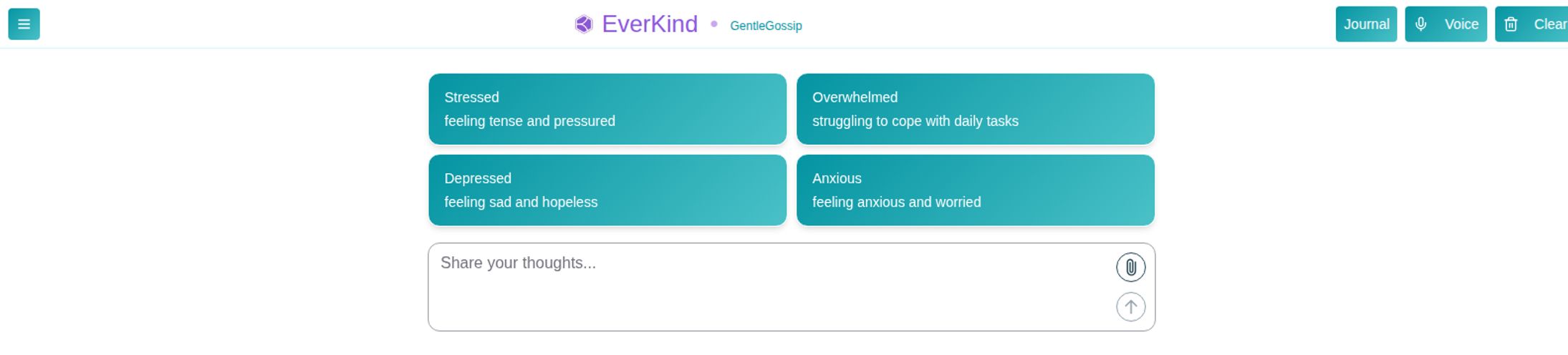 EverKind • GentleGossip

Journal Voice Clear

Stressed
feeling tense and pressured

Overwhelmed
struggling to cope with daily tasks

Depressed
feeling sad and hopeless

Anxious
feeling anxious and worried

Share your thoughts...